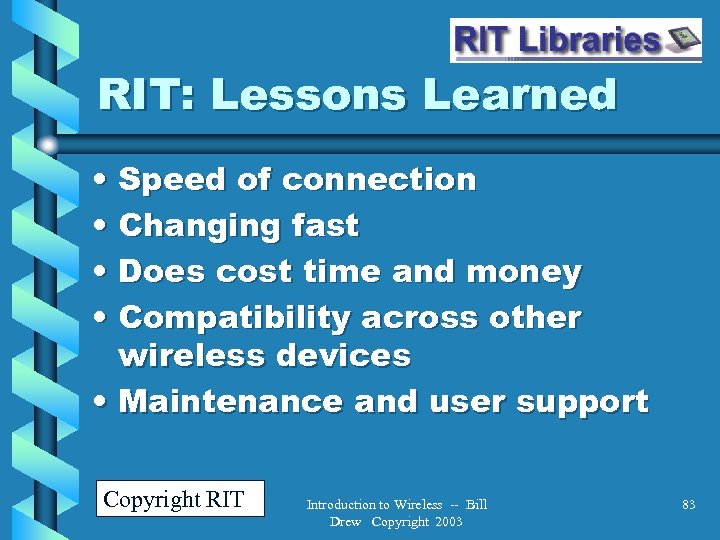 RIT Libraries

RIT: Lessons Learned

• Speed of connection
• Changing fast
• Does cost time and money
• Compatibility across other wireless devices
• Maintenance and user support

Copyright RIT

Introduction to Wireless -- Bill Drew Copyright 2003

83